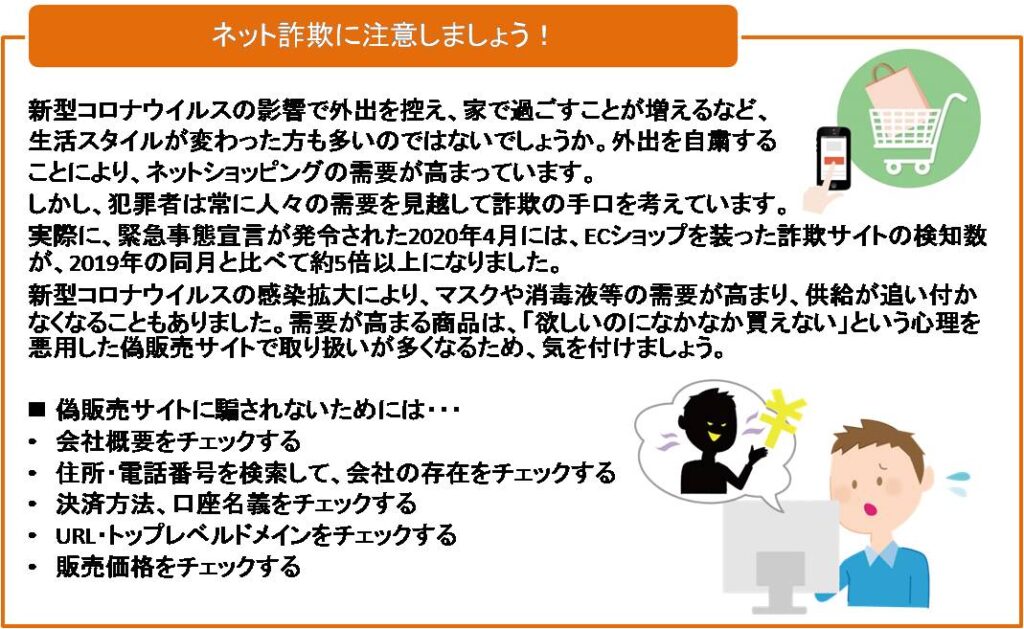 ネット詐欺に注意しましょう！

新型コロナウイルスの影響で外出を控え、家で過ごすことが増えるなど、生活スタイルが変わった方も多いのではないでしょうか。外出を自粛することにより、ネットショッピングの需要が高まっています。
しかし、犯罪者は常に人々の需要を見越して詐欺の手口を考えています。
実際に、緊急事態宣言が発令された2020年4月には、ECショップを装った詐欺サイトの検知数が、2019年の同月と比べて約5倍以上になりました。
新型コロナウイルスの感染拡大により、マスクや消毒液等の需要が高まり、供給が追い付かなくなることもありました。需要が高まる商品は、「欲しいのになかなか買えない」という心理を悪用した偽販売サイトで取り扱いが多くなるため、気を付けましょう。

■ 偽販売サイトに騙されないためには・・・
• 会社概要をチェックする
• 住所・電話番号を検索して、会社の存在をチェックする
• 決済方法、口座名義をチェックする
• URL・トップレベルドメインをチェックする
• 販売価格をチェックする